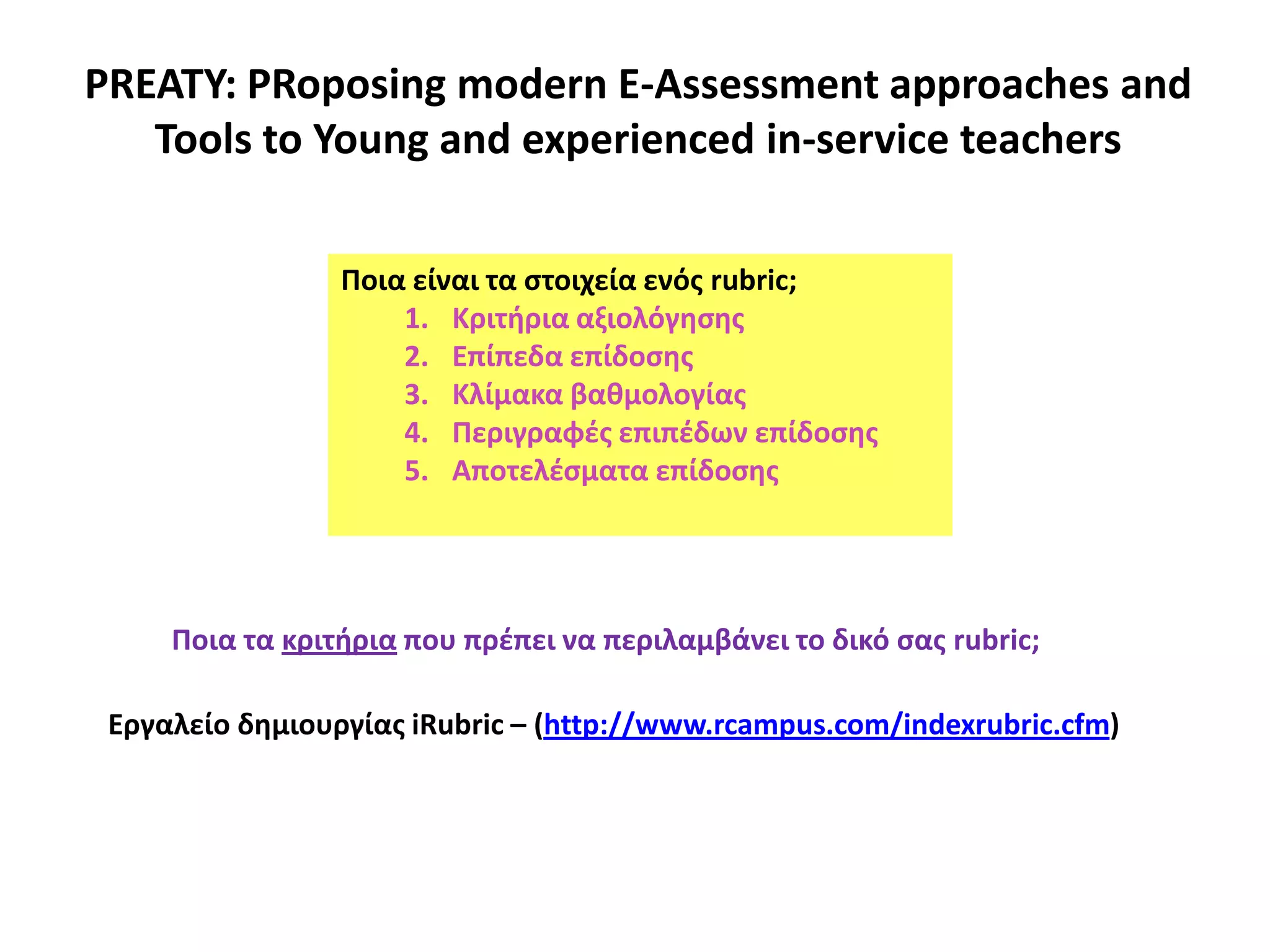 PREATY: PRoposing modern E-Assessment approaches and Tools to Young and experienced in-service teachers

Ποια είναι τα στοιχεία ενός rubric;
1. Κριτήρια αξιολόγησης
2. Επίπεδα επίδοσης
3. Κλίμακα βαθμολογίας
4. Περιγραφές επιπέδων επίδοσης
5. Αποτελέσματα επίδοσης

Ποια τα κριτήρια που πρέπει να περιλαμβάνει το δικό σας rubric;

Εργαλείο δημιουργίας iRubric – (http://www.rcampus.com/indexrubric.cfm)